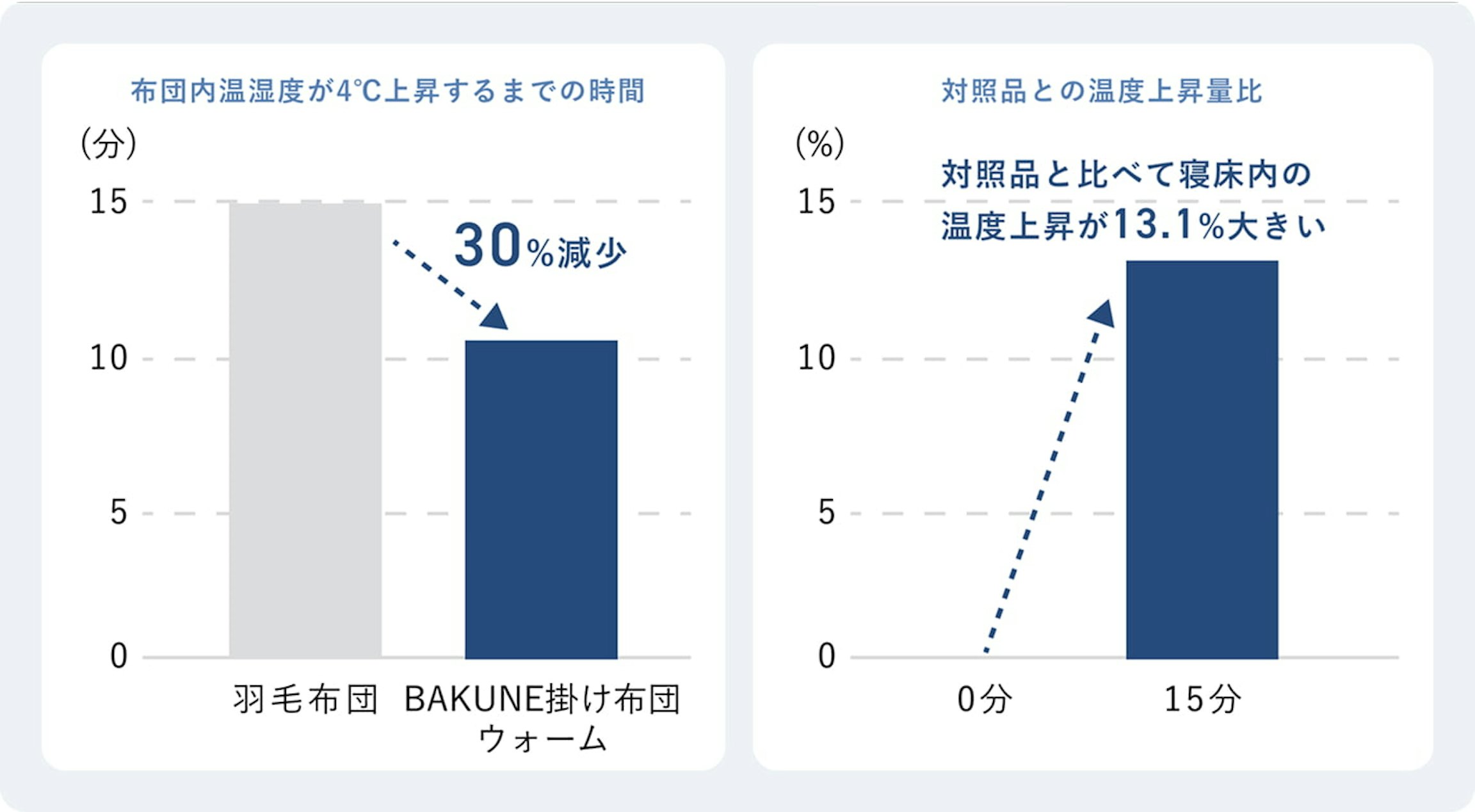 布団内温湿度が4℃上昇するまでの時間

(分)

15

10

5

0

30%減少

羽毛布団

BAKUNE掛け布団ウォーム

対照品との温度上昇量比

(%)

15

10

5

0

対照品と比べて寝床内の温度上昇が13.1%大きい

0分

15分